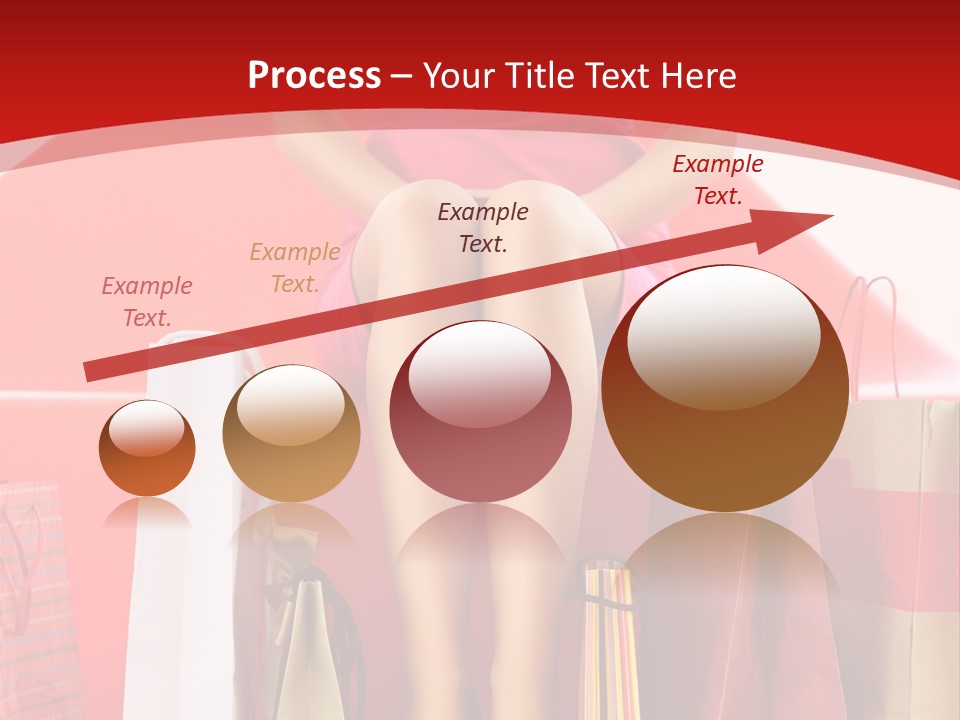 Process – Your Title Text Here

Example Text.

Example Text.

Example Text.

Example Text.